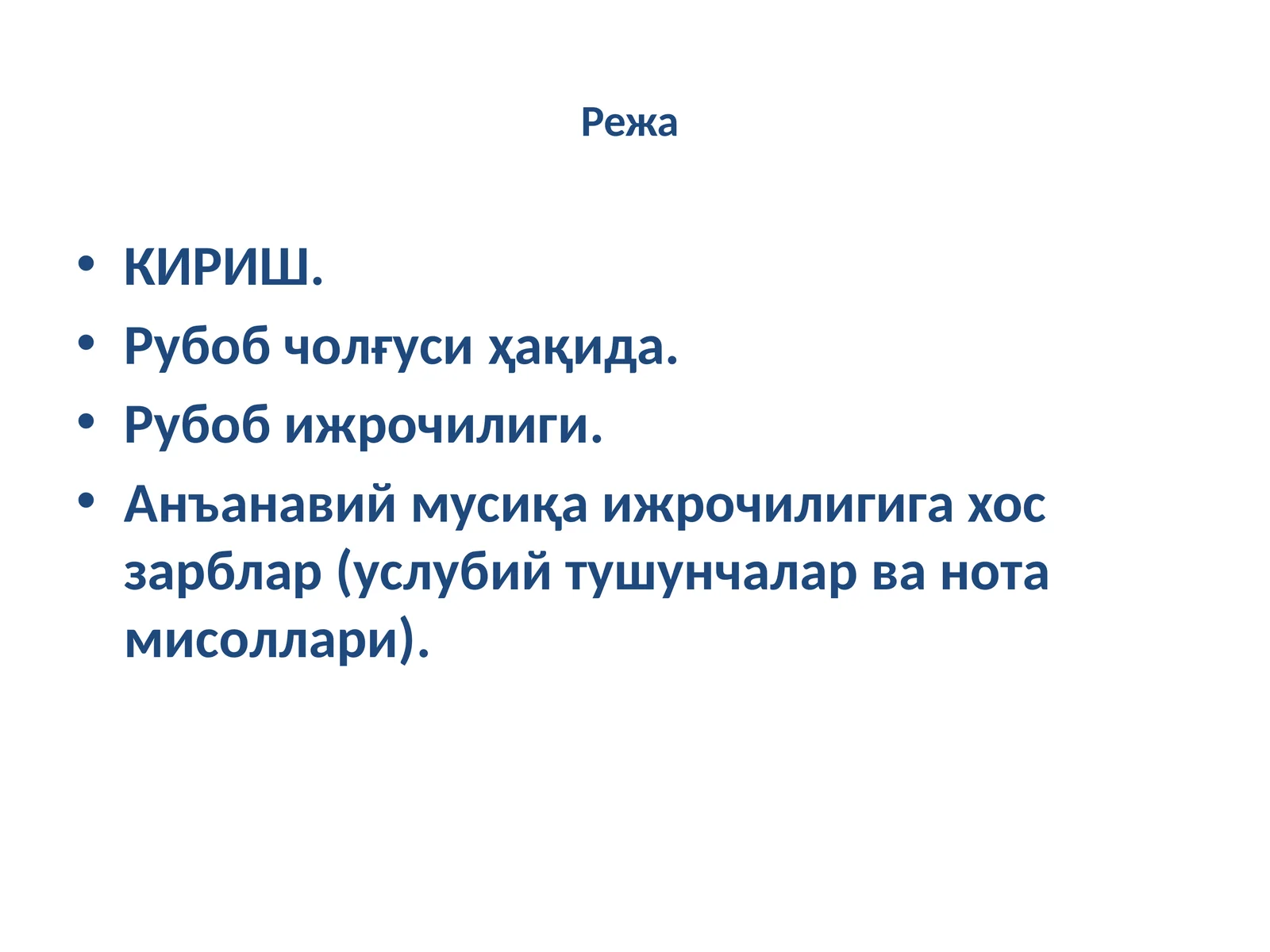 Режа

• КИРИШ.
• Рубоб чолғуси ҳақида.
• Рубоб ижрочилиги.
• Анъанавий мусиқа ижрочилигига хос зарблар (услубий тушунчалар ва нота мисоллари).